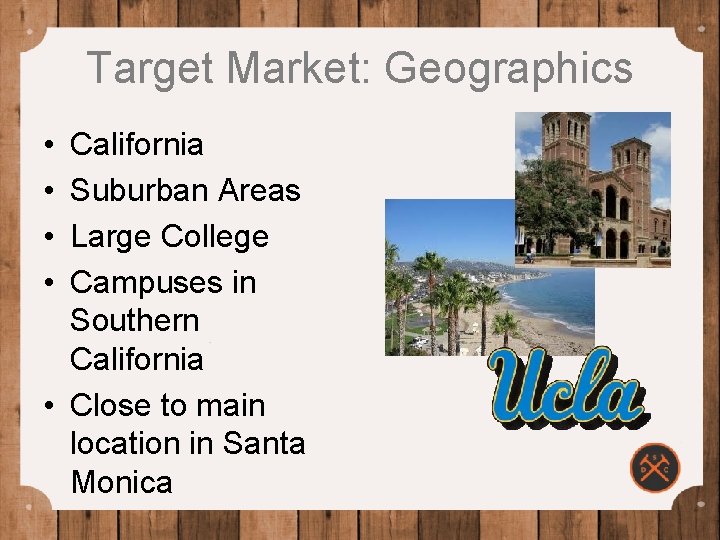 Target Market: Geographics

• California
• Suburban Areas
• Large College
• Campuses in Southern California
• Close to main location in Santa Monica

Ucla